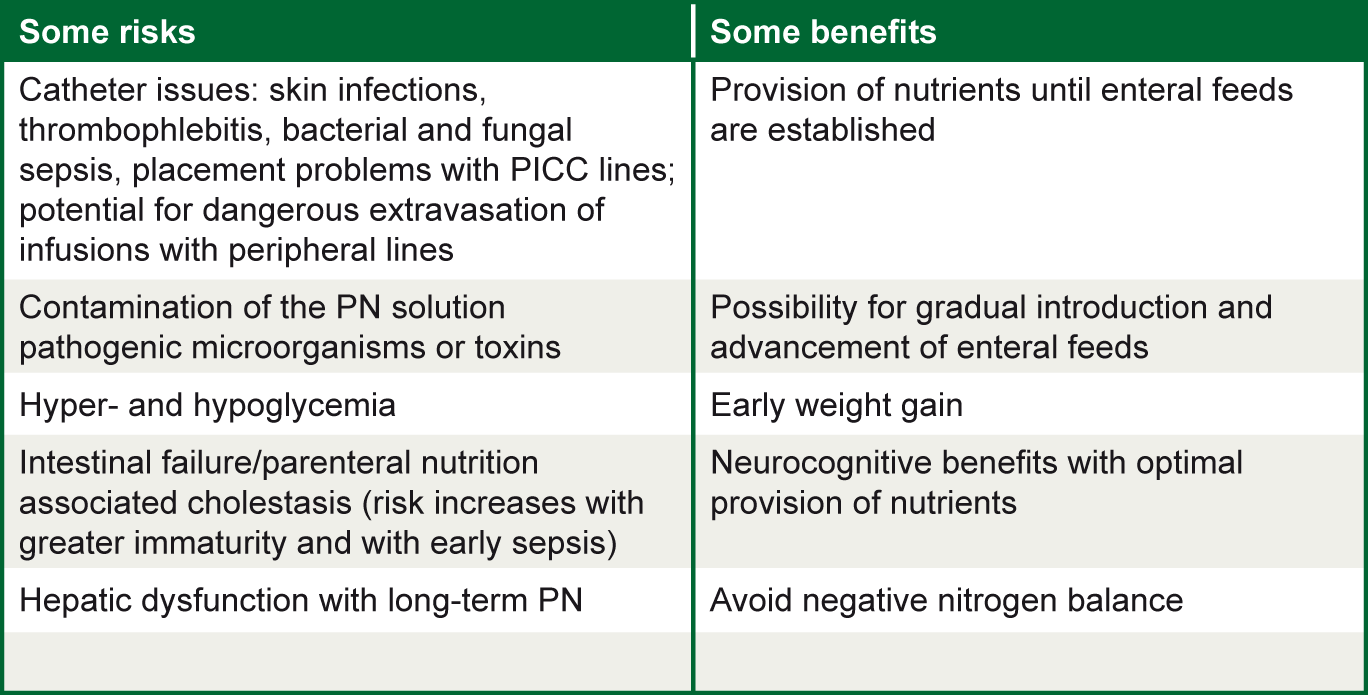 | Some risks | Some benefits |
|---|---|
| Catheter issues: skin infections, thrombophlebitis, bacterial and fungal sepsis, placement problems with PICC lines; potential for dangerous extravasation of infusions with peripheral lines | Provision of nutrients until enteral feeds are established |
| Contamination of the PN solution pathogenic microorganisms or toxins | Possibility for gradual introduction and advancement of enteral feeds |
| Hyper- and hypoglycemia | Early weight gain |
| Intestinal failure/parenteral nutrition associated cholestasis (risk increases with greater immaturity and with early sepsis) | Neurocognitive benefits with optimal provision of nutrients |
| Hepatic dysfunction with long-term PN | Avoid negative nitrogen balance |
| | |